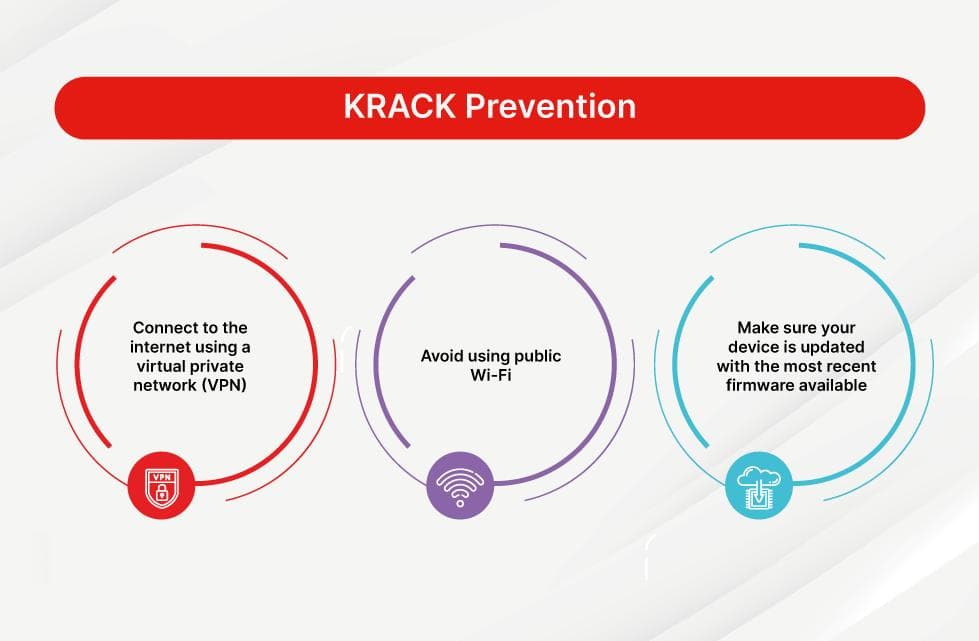 KRACK Prevention

Connect to the internet using a virtual private network (VPN)

VPN

Avoid using public Wi-Fi

Make sure your device is updated with the most recent firmware available